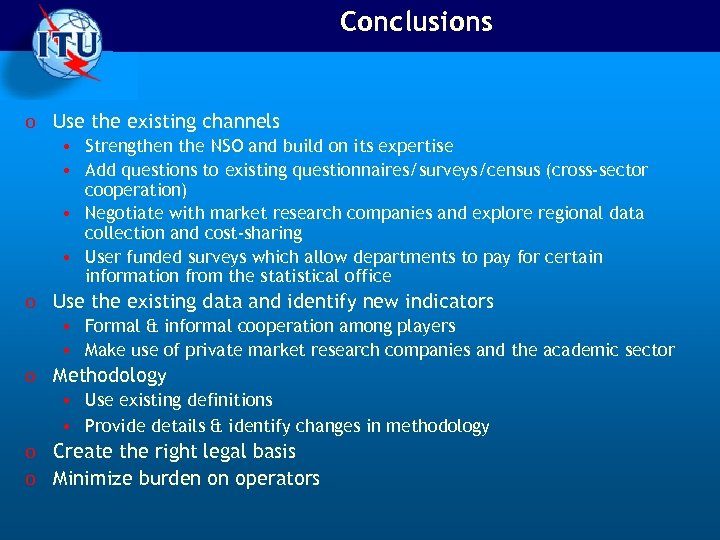 ITU

Conclusions

o Use the existing channels
• Strengthen the NSO and build on its expertise
• Add questions to existing questionnaires/surveys/census (cross-sector cooperation)
• Negotiate with market research companies and explore regional data collection and cost-sharing
• User funded surveys which allow departments to pay for certain information from the statistical office

o Use the existing data and identify new indicators
• Formal & informal cooperation among players
• Make use of private market research companies and the academic sector

o Methodology
• Use existing definitions
• Provide details & identify changes in methodology

o Create the right legal basis

o Minimize burden on operators